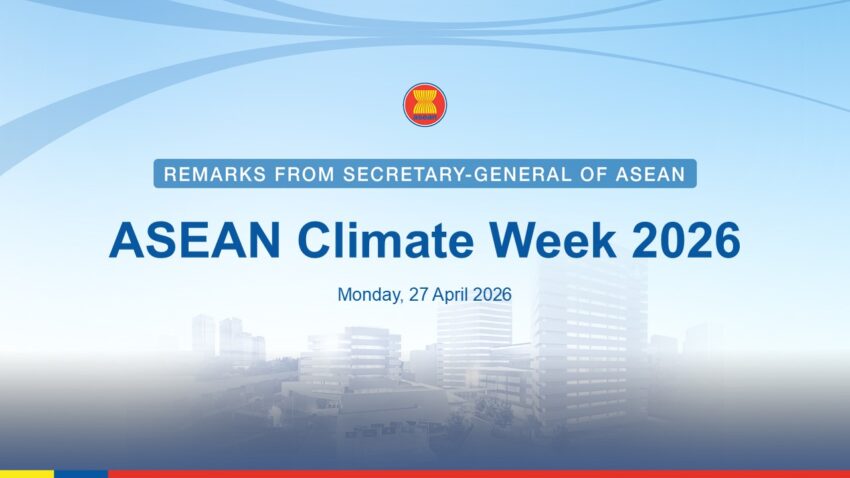 REMARKS FROM SECRETARY-GENERAL OF ASEAN

ASEAN Climate Week 2026

Monday, 27 April 2026